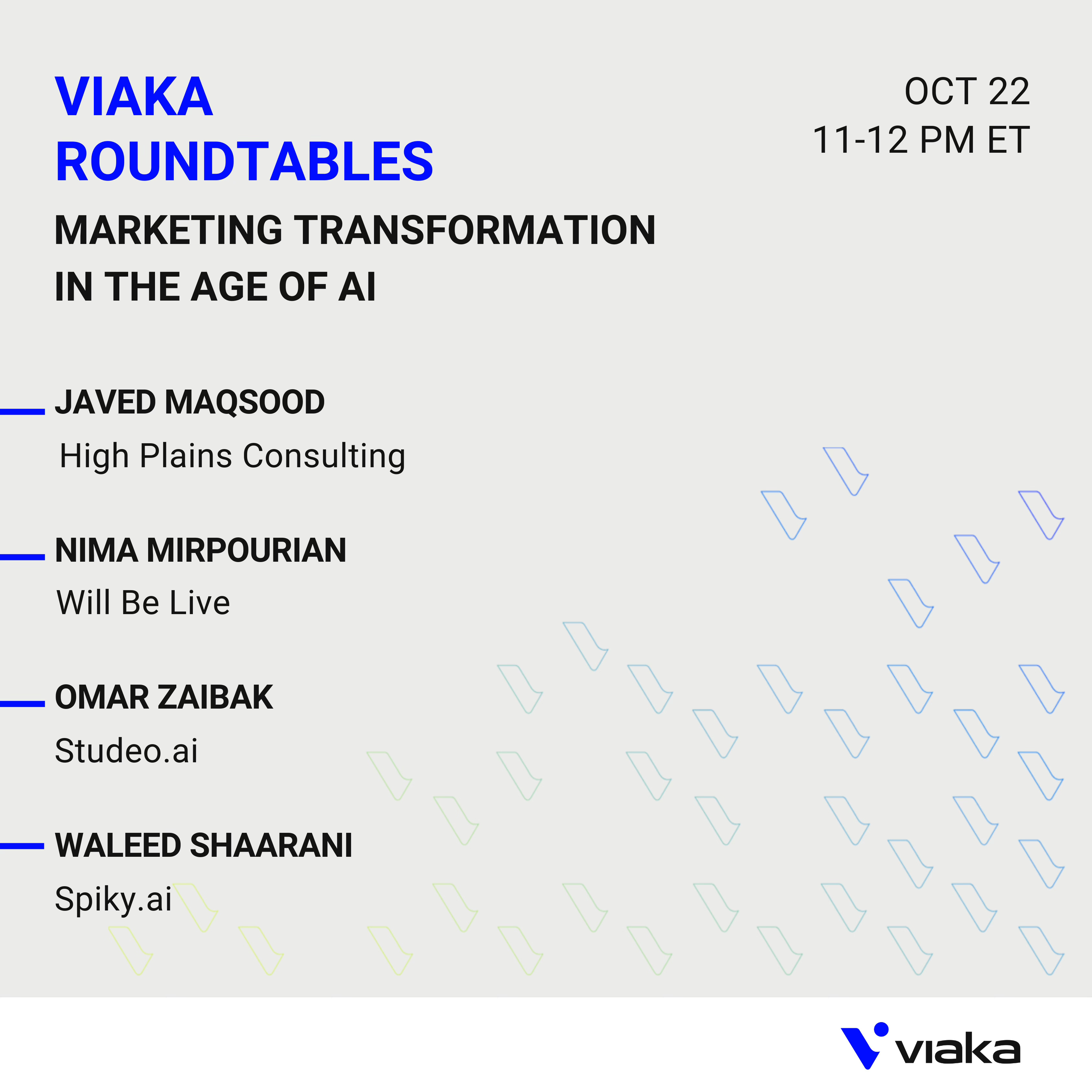 VIAKA ROUNDTABLES

OCT 22
11-12 PM ET

MARKETING TRANSFORMATION IN THE AGE OF AI

JAVED MAQSOOD
High Plains Consulting

NIMA MIRPOURIAN
Will Be Live

OMAR ZAIBAK
Studeo.ai

WALEED SHAARANI
Spiky.ai

viaka